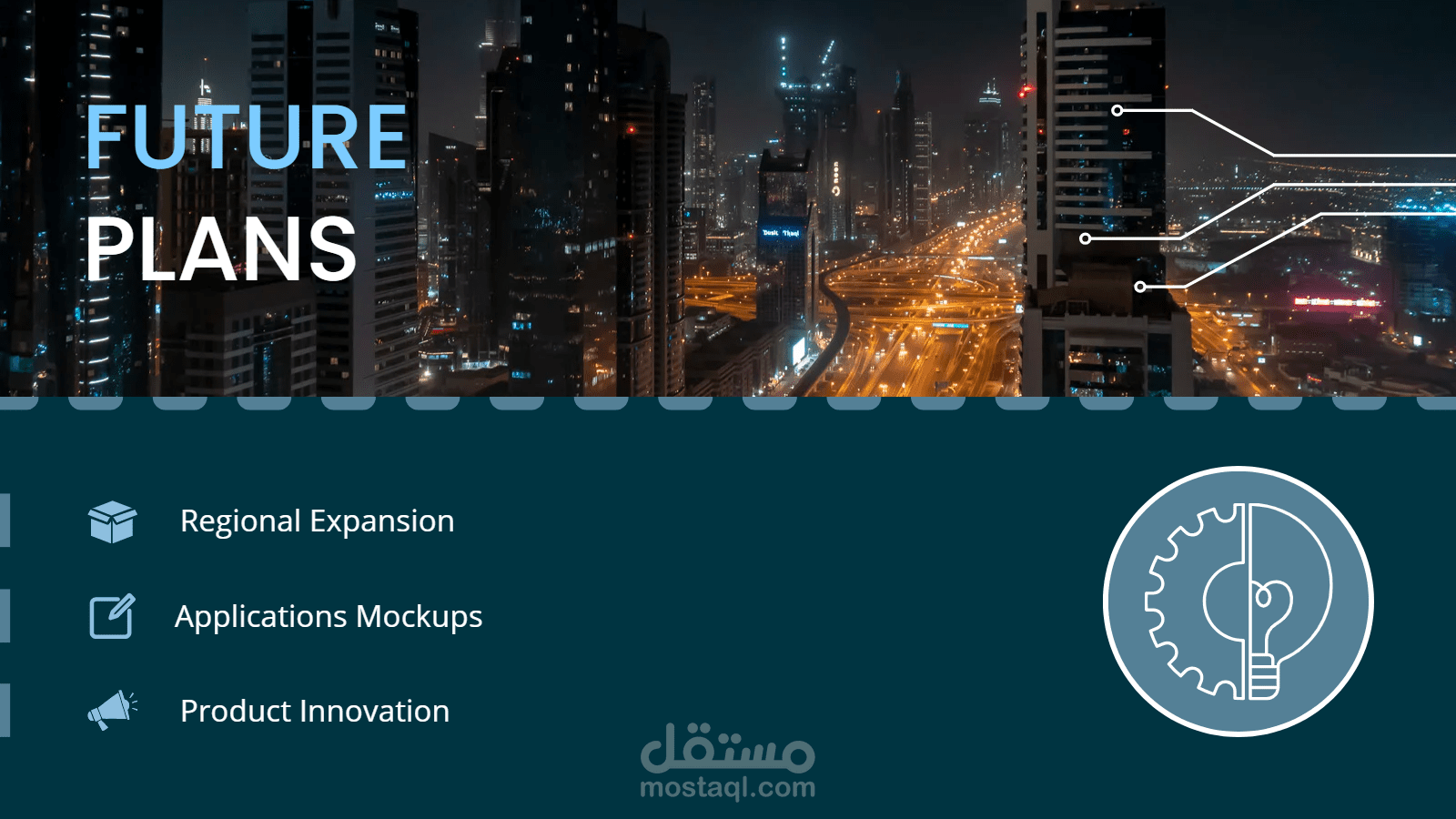 FUTURE PLANS

Regional Expansion

Applications Mockups

Product Innovation

مستقل
mostaql.com